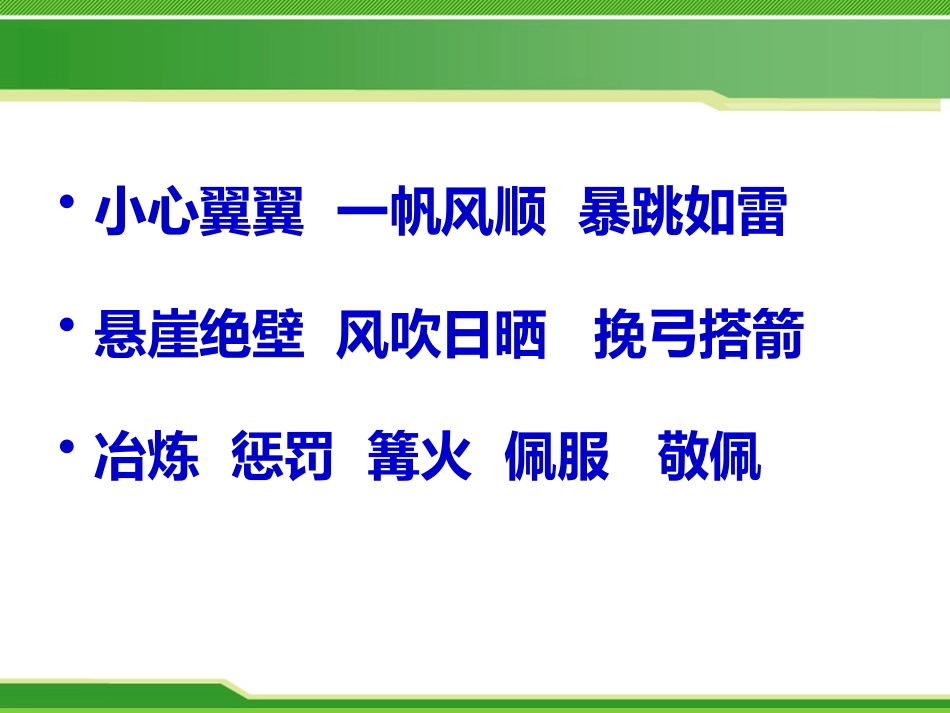 • 小心翼翼 一帆风顺 暴跳如雷

• 悬崖绝壁 风吹日晒 挽弓搭箭

• 冶炼 惩罚 篝火 佩服 敬佩